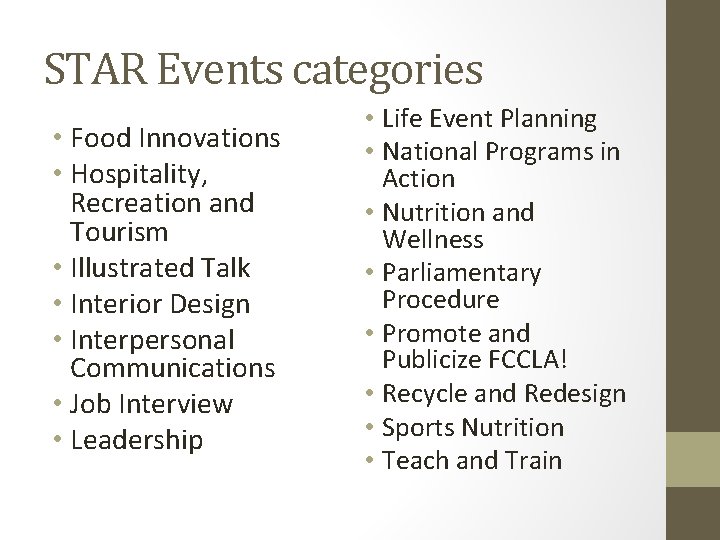 STAR Events categories

• Food Innovations
• Hospitality, Recreation and Tourism
• Illustrated Talk
• Interior Design
• Interpersonal Communications
• Job Interview
• Leadership

• Life Event Planning
• National Programs in Action
• Nutrition and Wellness
• Parliamentary Procedure
• Promote and Publicize FCCLA!
• Recycle and Redesign
• Sports Nutrition
• Teach and Train